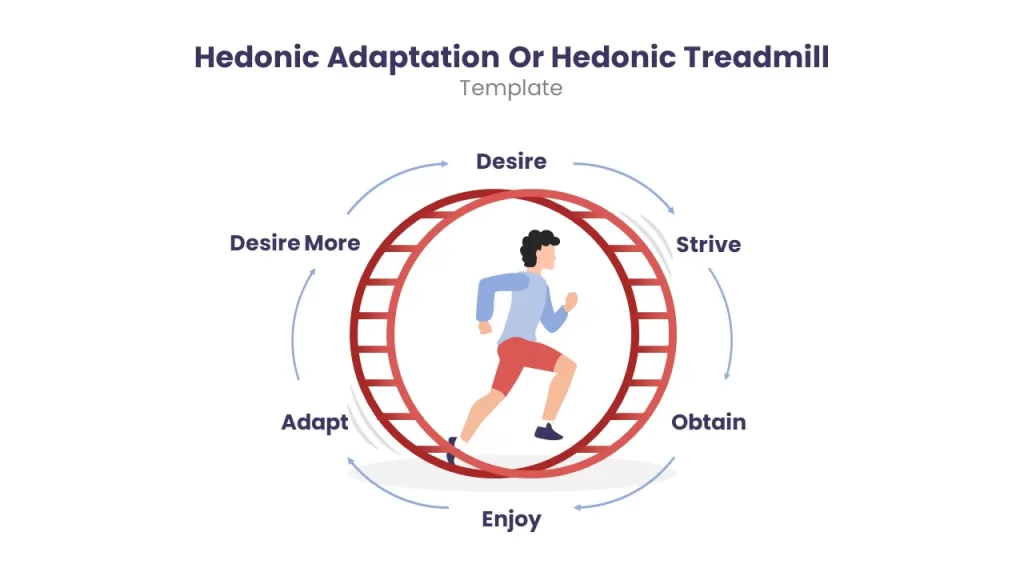 Hedonic Adaptation Or Hedonic Treadmill
Template

Desire

Strive

Obtain

Enjoy

Adapt

Desire More